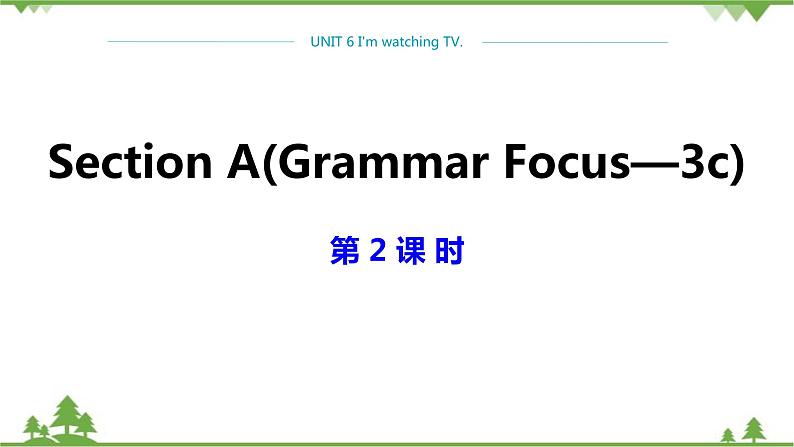 UNIT 6 I'm watching TV.

Section A(Grammar Focus—3c)

第 2 课 时